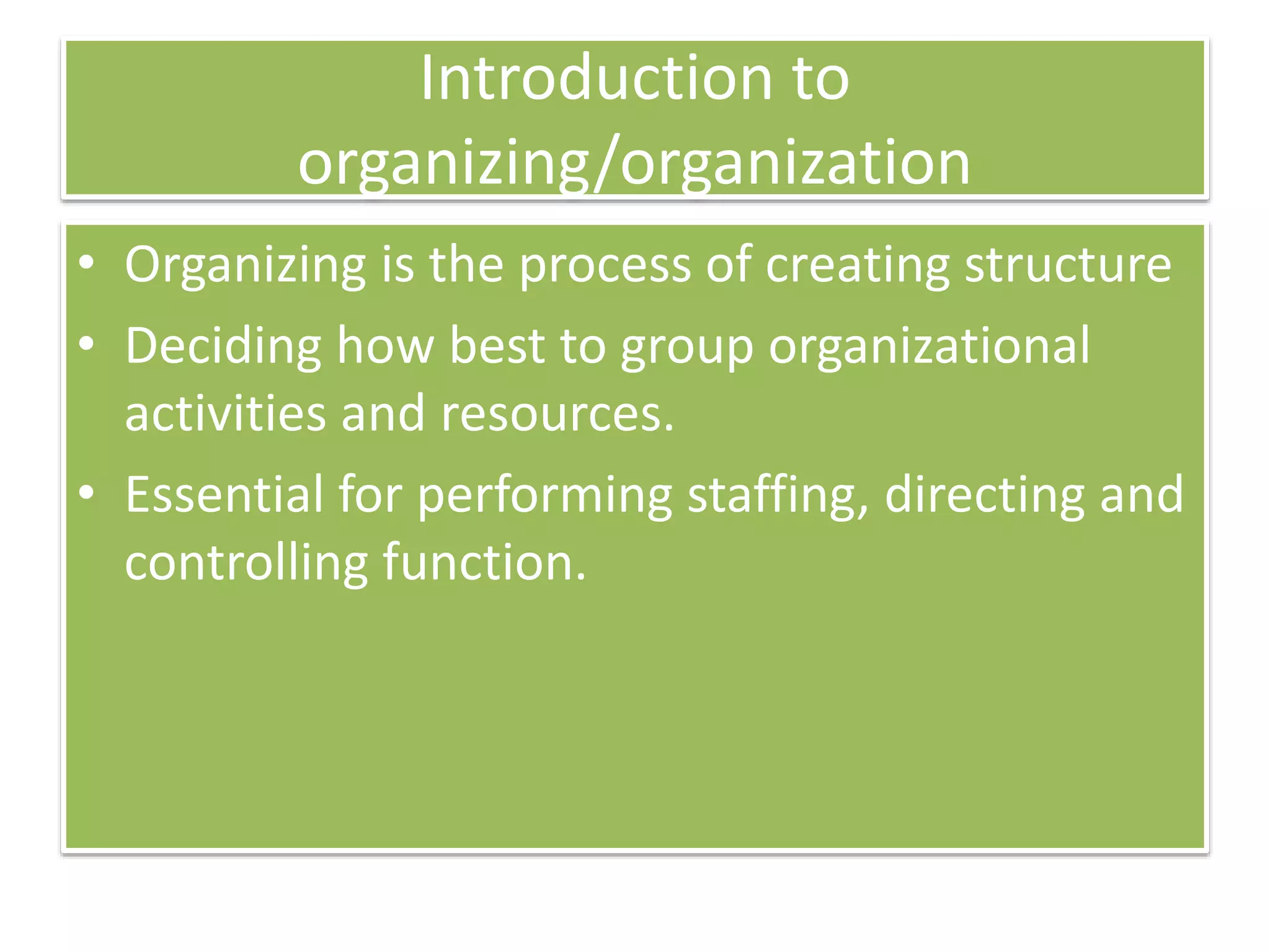 Introduction to organizing/organization

• Organizing is the process of creating structure
• Deciding how best to group organizational activities and resources.
• Essential for performing staffing, directing and controlling function.